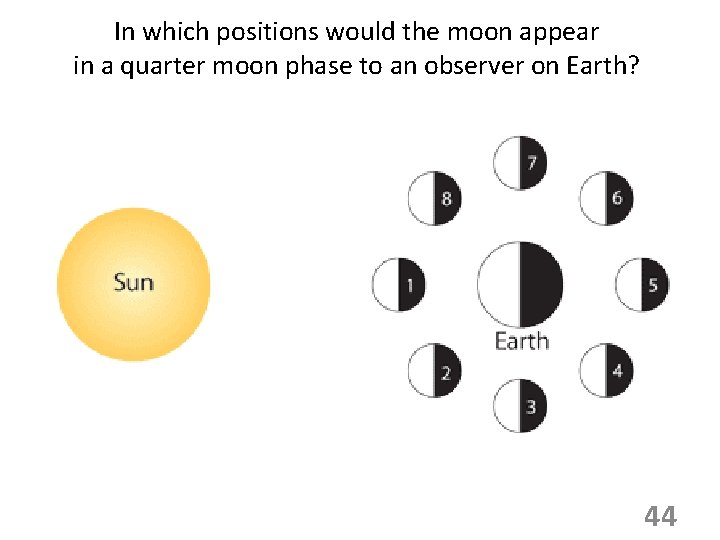 In which positions would the moon appear in a quarter moon phase to an observer on Earth?

Sun

7
8
6
1
5
Earth
2
4
3

44